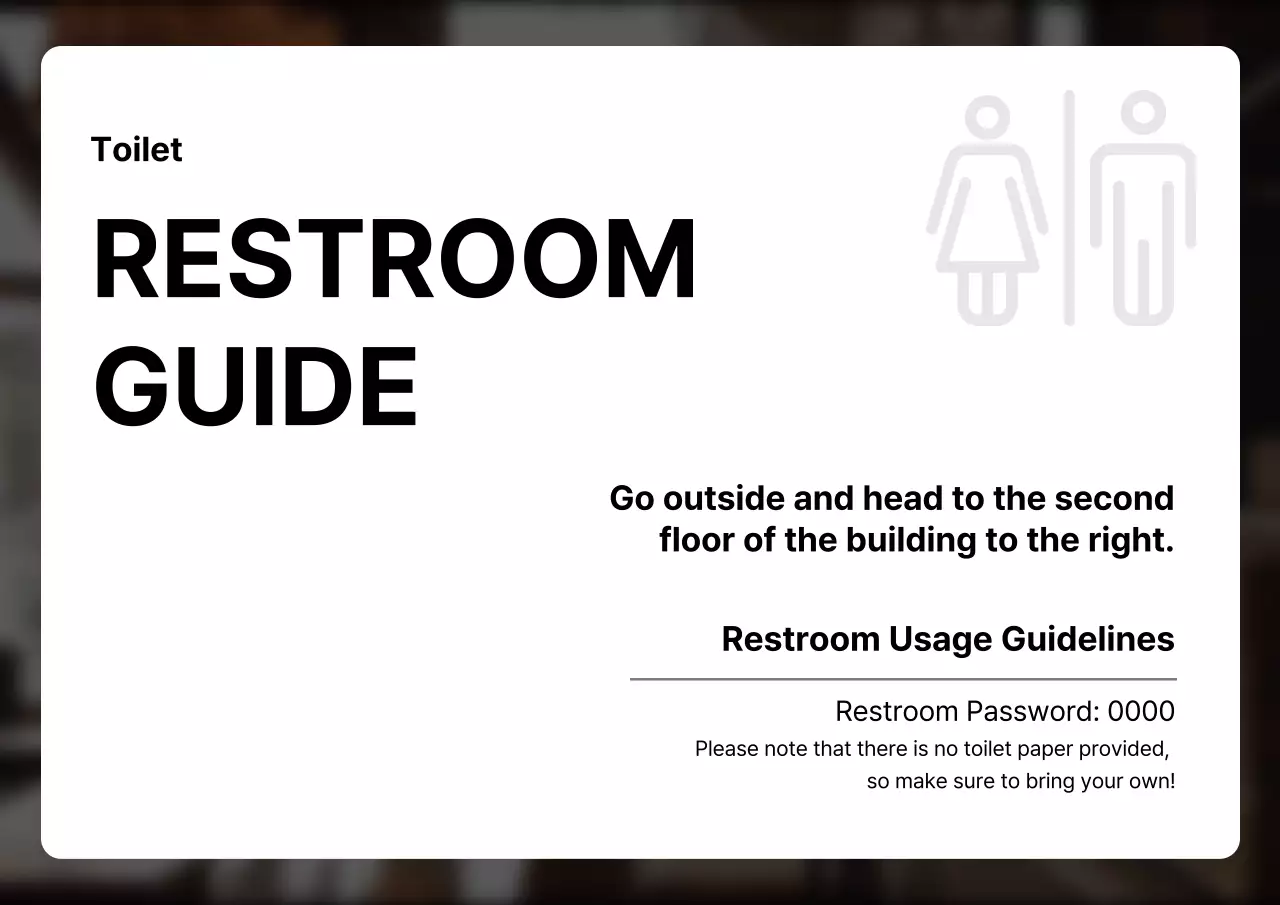 Toilet

RESTROOM GUIDE

Go outside and head to the second floor of the building to the right.

Restroom Usage Guidelines

Restroom Password: 0000

Please note that there is no toilet paper provided, so make sure to bring your own!